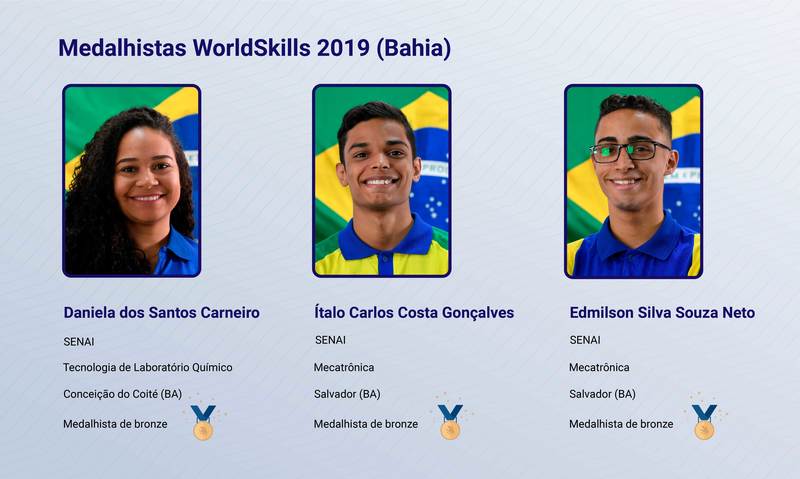 Medalhistas WorldSkills 2019 (Bahia)

Daniela dos Santos Carneiro

SENAI

Tecnologia de Laboratório Químico

Conceição do Coité (BA)

Medalhista de bronze

Ítalo Carlos Costa Gonçalves

SENAI

Mecatrônica

Salvador (BA)

Medalhista de bronze

Edmilson Silva Souza Neto

SENAI

Mecatrônica

Salvador (BA)

Medalhista de bronze